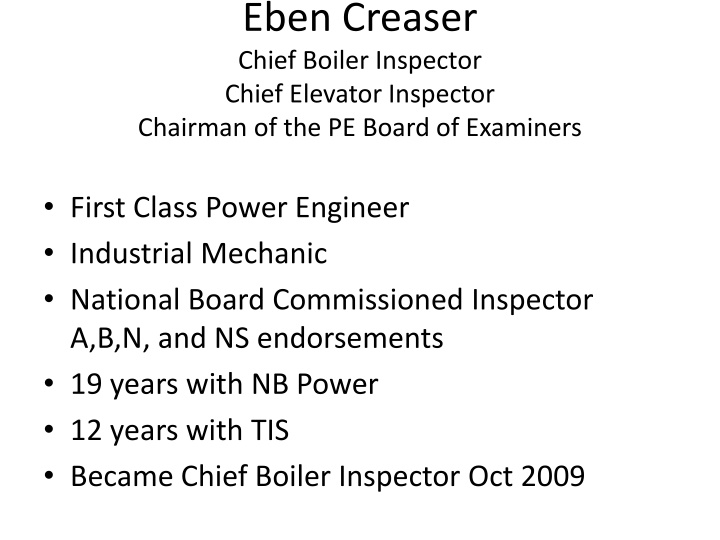 Eben Creaser
Chief Boiler Inspector
Chief Elevator Inspector
Chairman of the PE Board of Examiners

• First Class Power Engineer
• Industrial Mechanic
• National Board Commissioned Inspector A,B,N, and NS endorsements
• 19 years with NB Power
• 12 years with TIS
• Became Chief Boiler Inspector Oct 2009